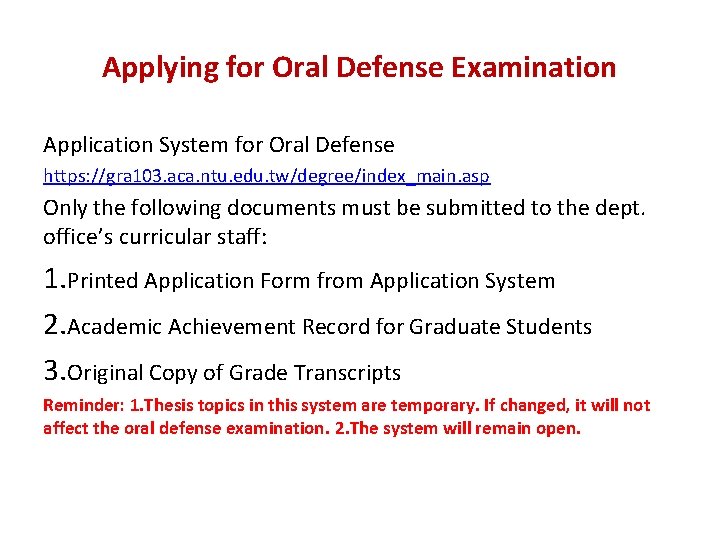 Applying for Oral Defense Examination

Application System for Oral Defense

https://gra103.aca.ntu.edu.tw/degree/index_main.asp

Only the following documents must be submitted to the dept. office's curricular staff:

1.Printed Application Form from Application System

2.Academic Achievement Record for Graduate Students

3.Original Copy of Grade Transcripts

Reminder: 1.Thesis topics in this system are temporary. If changed, it will not affect the oral defense examination. 2.The system will remain open.